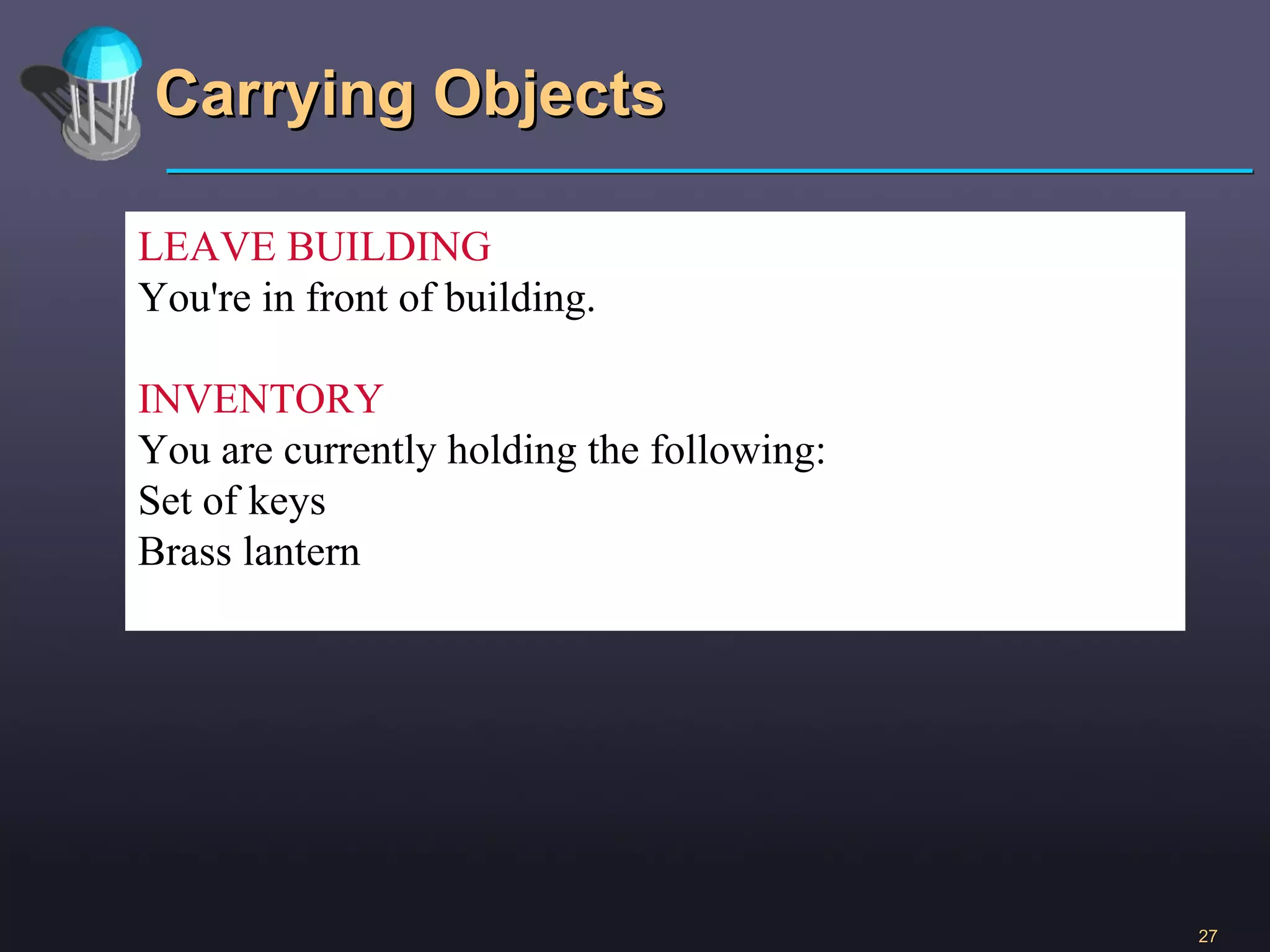 Carrying Objects

LEAVE BUILDING
You're in front of building.

INVENTORY
You are currently holding the following:
Set of keys
Brass lantern

27